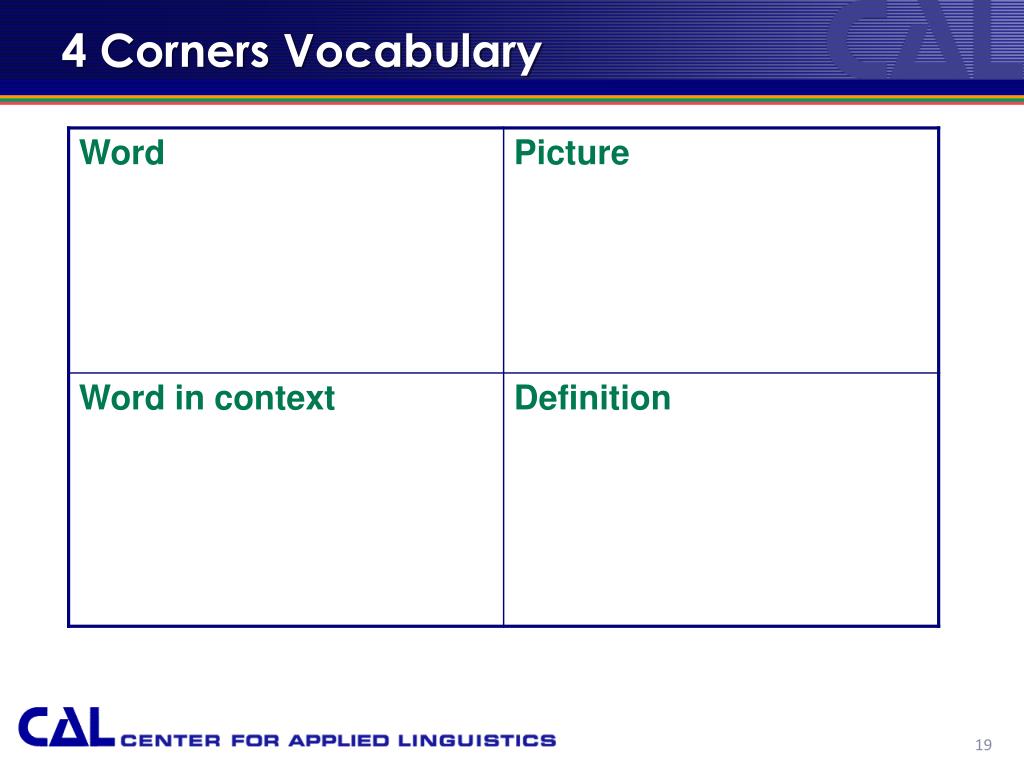 4 Corners Vocabulary

CAL

| Word | Picture |
|---|---|
| Word in context | Definition |

CAL CENTER FOR APPLIED LINGUISTICS

19